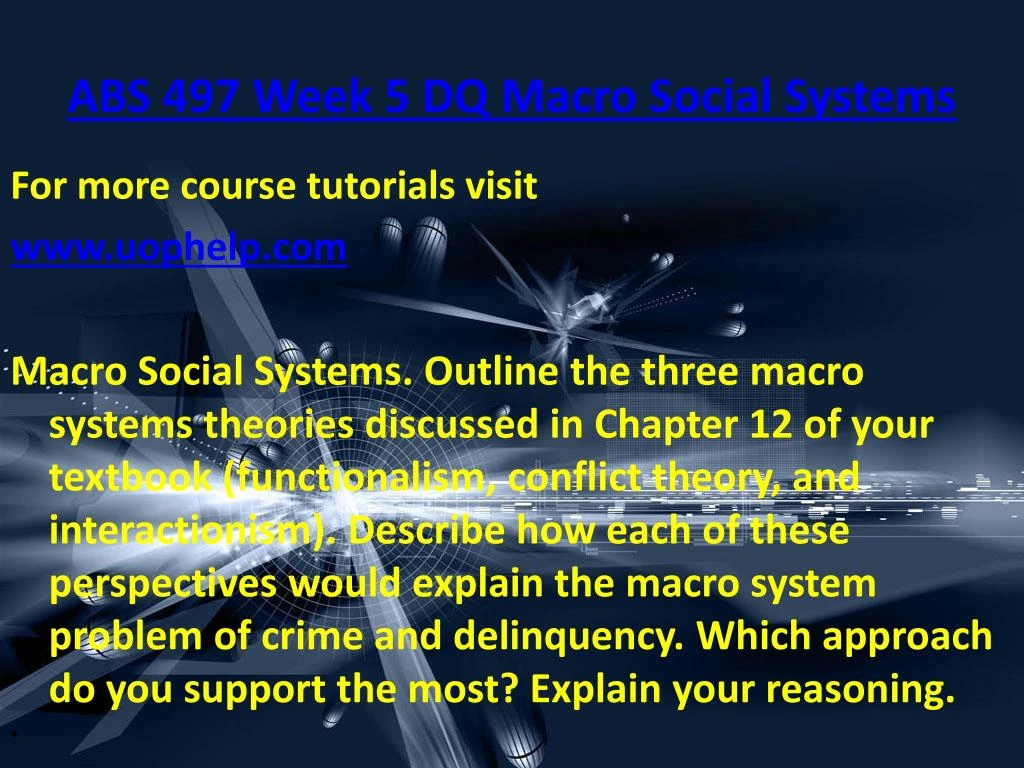 ABS 497 Week 5 DQ Macro Social Systems

For more course tutorials visit

www.uophelp.com

Macro Social Systems. Outline the three macro systems theories discussed in Chapter 12 of your textbook (functionalism, conflict theory, and interactionism). Describe how each of these perspectives would explain the macro system problem of crime and delinquency. Which approach do you support the most? Explain your reasoning.